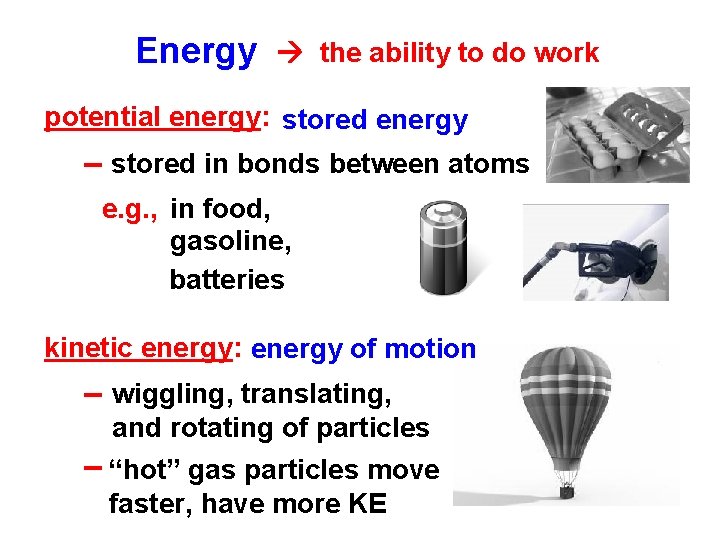 Energy → the ability to do work

potential energy: stored energy

– stored in bonds between atoms

e.g., in food, gasoline, batteries

kinetic energy: energy of motion

– wiggling, translating, and rotating of particles

– “hot” gas particles move faster, have more KE